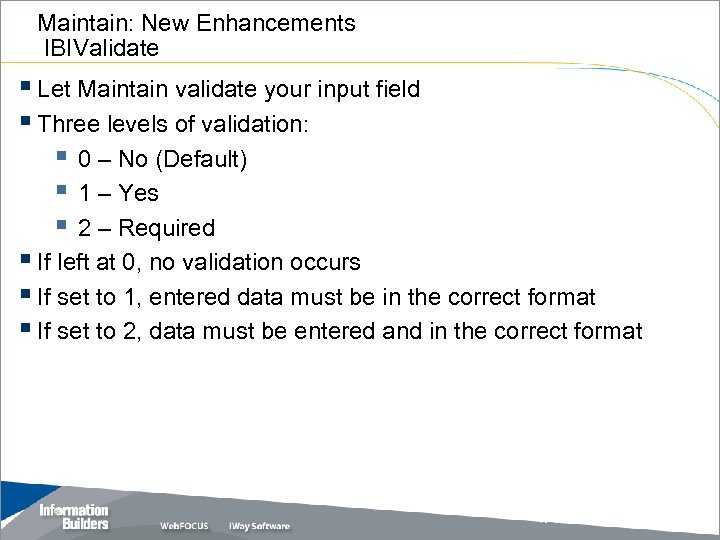 Maintain: New Enhancements
IBIValidate

- Let Maintain validate your input field
- Three levels of validation:
  - 0 – No (Default)
  - 1 – Yes
  - 2 – Required
- If left at 0, no validation occurs
- If set to 1, entered data must be in the correct format
- If set to 2, data must be entered and in the correct format

Information Builders WebFOCUS iWay Software